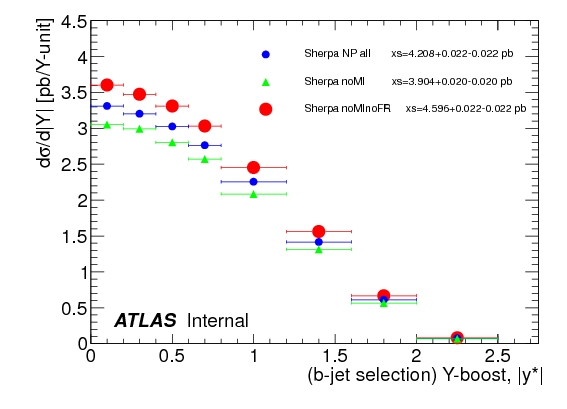 dσ/d|Y| [pb/Y-unit]

4.5
4
3.5
3
2.5
2
1.5
1
0.5
0

Sherpa NP all xs=4.208+0.022-0.022 pb

Sherpa noMI xs=3.904+0.020-0.020 pb

Sherpa noMInoFR xs=4.596+0.022-0.022 pb

ATLAS Internal

0 0.5 1 1.5 2 2.5

(b-jet selection) Y-boost, |y*|